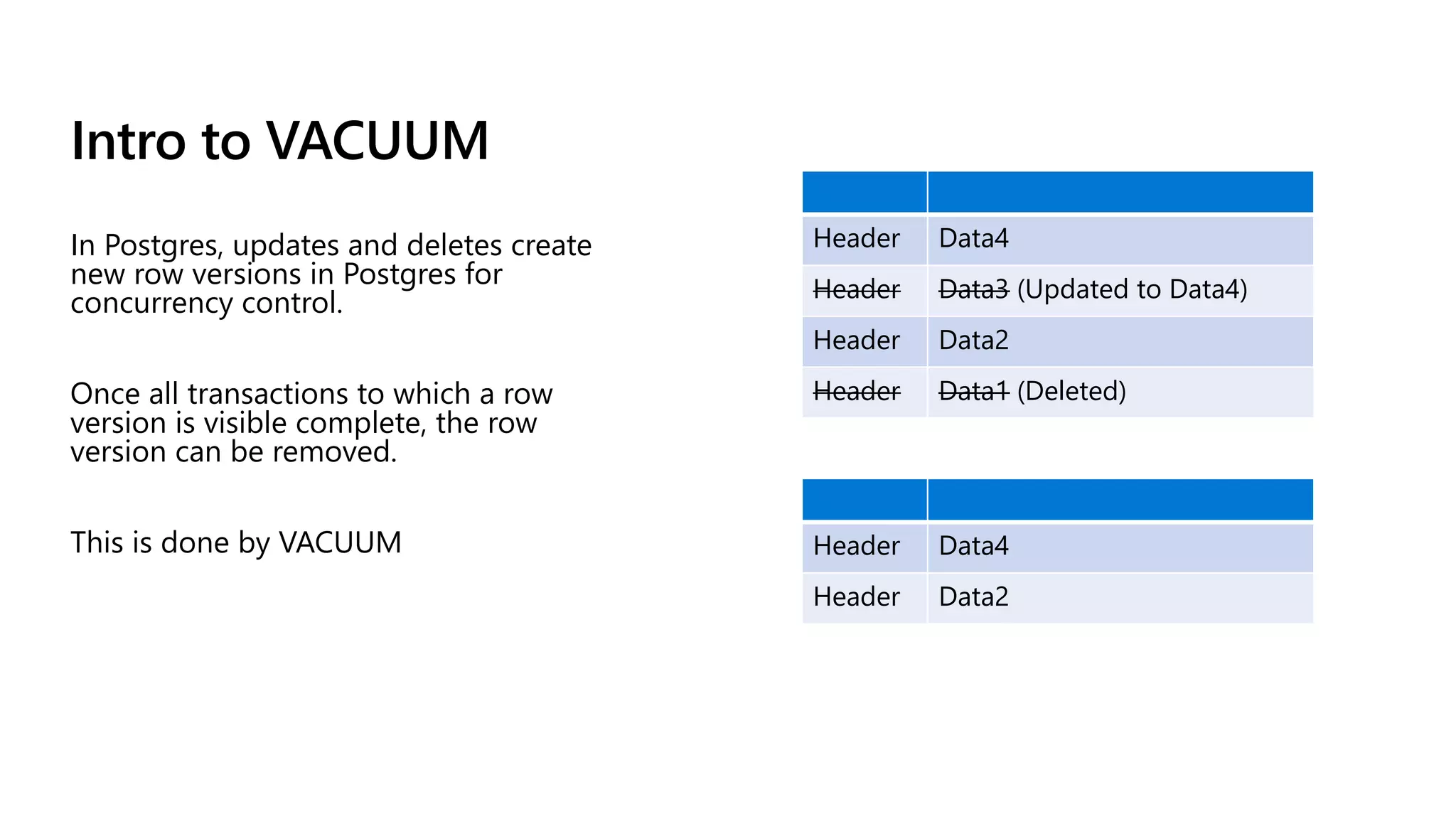 Intro to VACUUM

In Postgres, updates and deletes create new row versions in Postgres for concurrency control.

Once all transactions to which a row version is visible complete, the row version can be removed.

This is done by VACUUM

| | |
|---|---|
| Header | Data4 |
| ~~Header~~ | ~~Data3~~ (Updated to Data4) |
| Header | Data2 |
| ~~Header~~ | ~~Data1~~ (Deleted) |

| | |
|---|---|
| Header | Data4 |
| Header | Data2 |